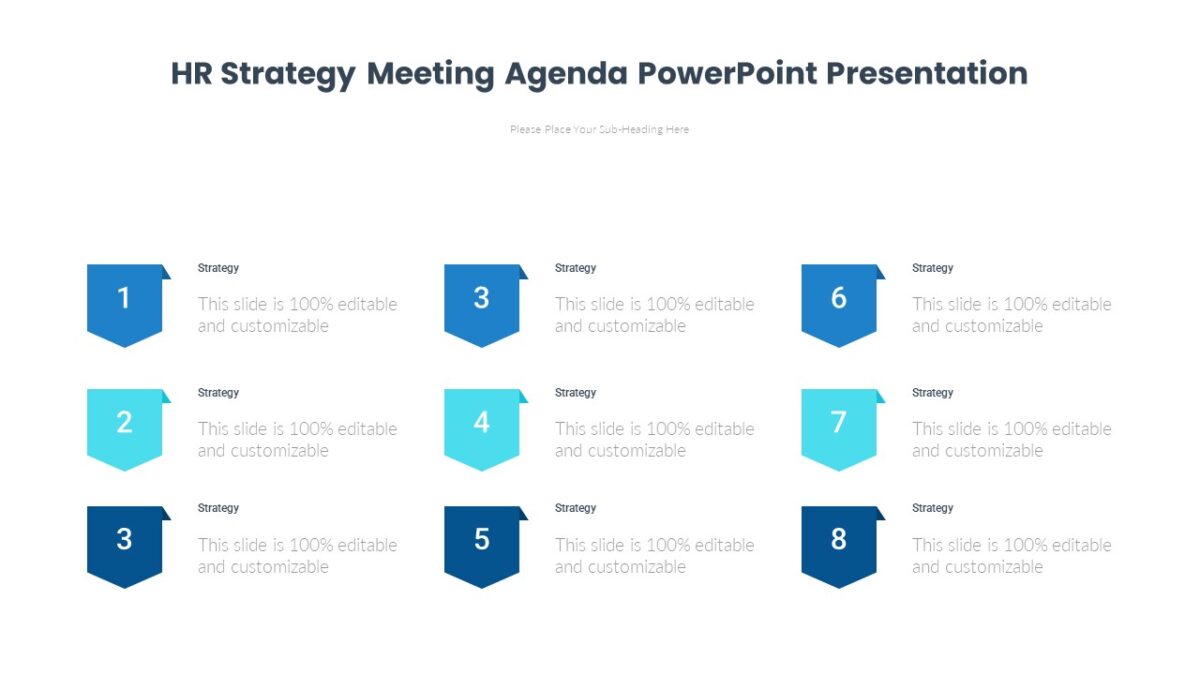 HR Strategy Meeting Agenda PowerPoint Presentation

Please Place Your Sub-Heading Here

1
Strategy
This slide is 100% editable and customizable

2
Strategy
This slide is 100% editable and customizable

3
Strategy
This slide is 100% editable and customizable

3
Strategy
This slide is 100% editable and customizable

4
Strategy
This slide is 100% editable and customizable

5
Strategy
This slide is 100% editable and customizable

6
Strategy
This slide is 100% editable and customizable

7
Strategy
This slide is 100% editable and customizable

8
Strategy
This slide is 100% editable and customizable